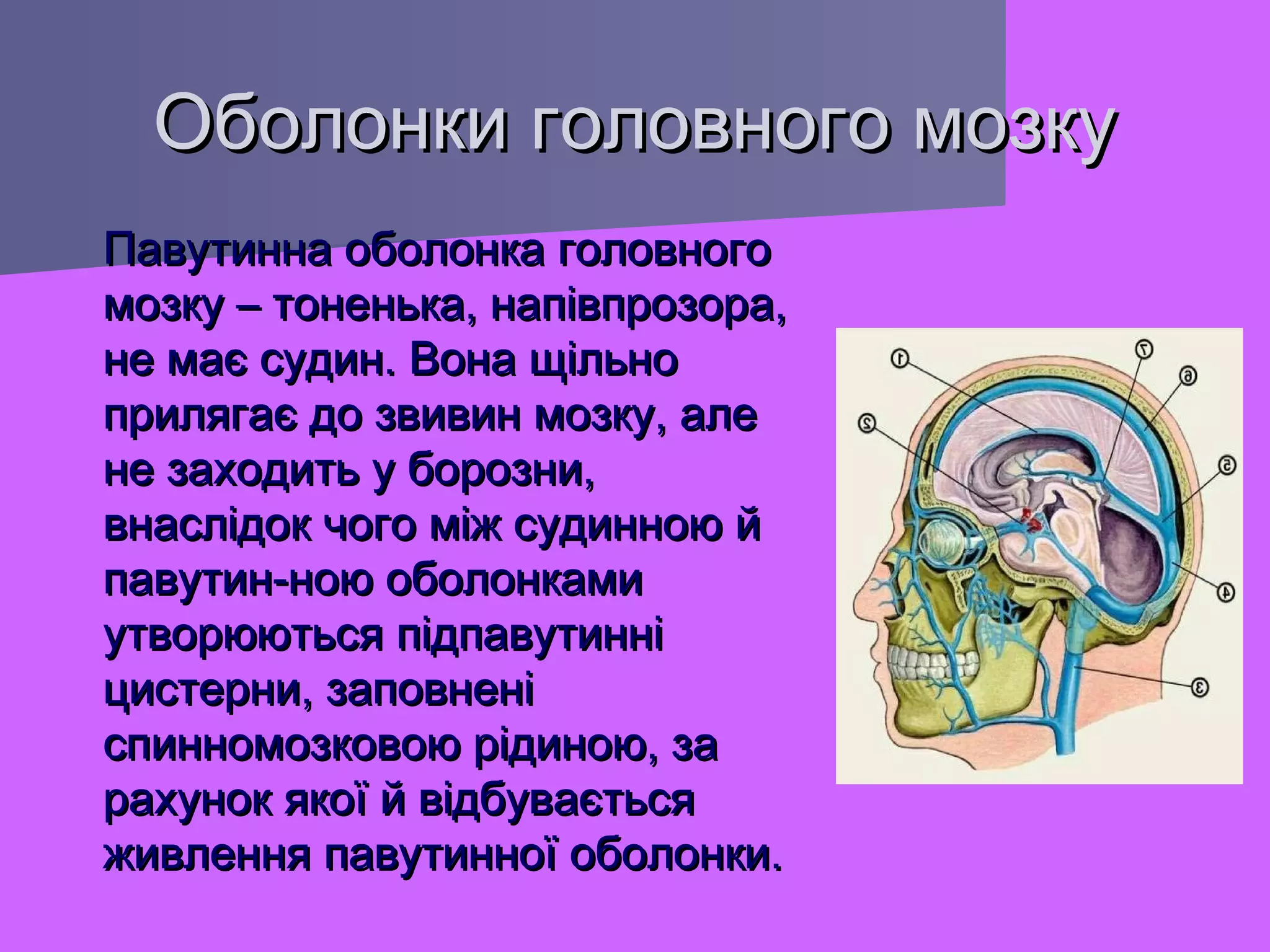 Оболонки головного мозку

Павутинна оболонка головного мозку – тоненька, напівпрозора, не має судин. Вона щільно прилягає до звивин мозку, але не заходить у борозни, внаслідок чого між судинною й павутин-ною оболонками утворюються підпавутинні цистерни, заповнені спинномозковою рідиною, за рахунок якої й відбувається живлення павутинної оболонки.

1
7
6
2
5
4
3